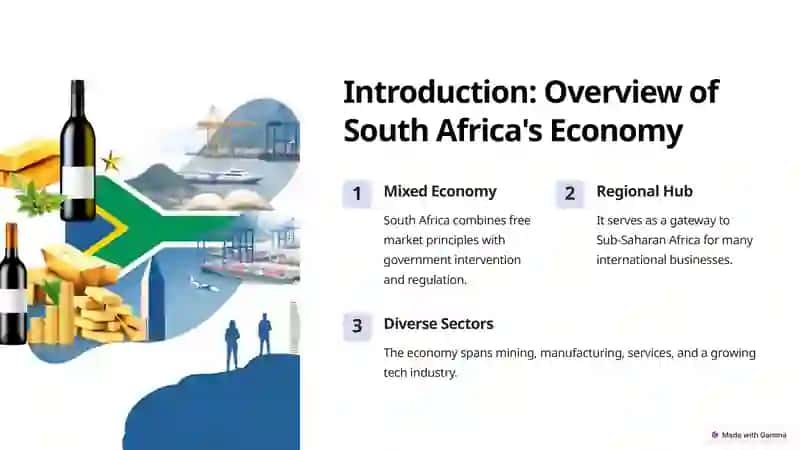 Introduction: Overview of South Africa's Economy

1

Mixed Economy

South Africa combines free market principles with government intervention and regulation.

2

Regional Hub

It serves as a gateway to Sub-Saharan Africa for many international businesses.

3

Diverse Sectors

The economy spans mining, manufacturing, services, and a growing tech industry.

Made with Gamma